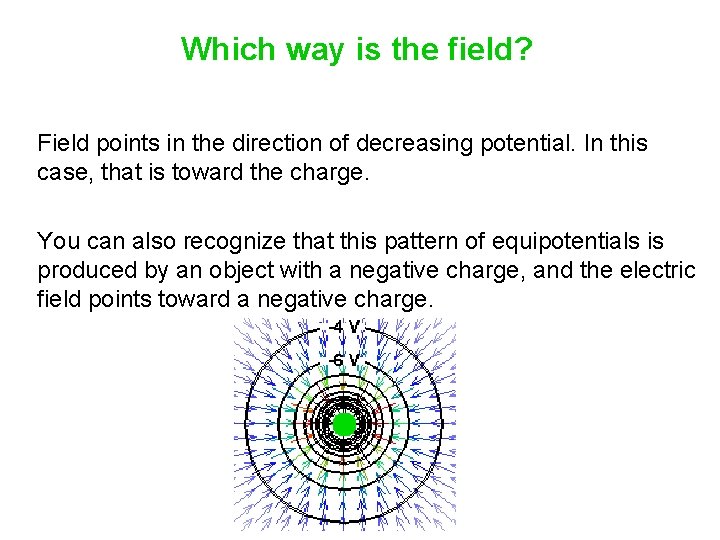 Which way is the field?

Field points in the direction of decreasing potential. In this case, that is toward the charge.

You can also recognize that this pattern of equipotentials is produced by an object with a negative charge, and the electric field points toward a negative charge.

-4 V

-6 V